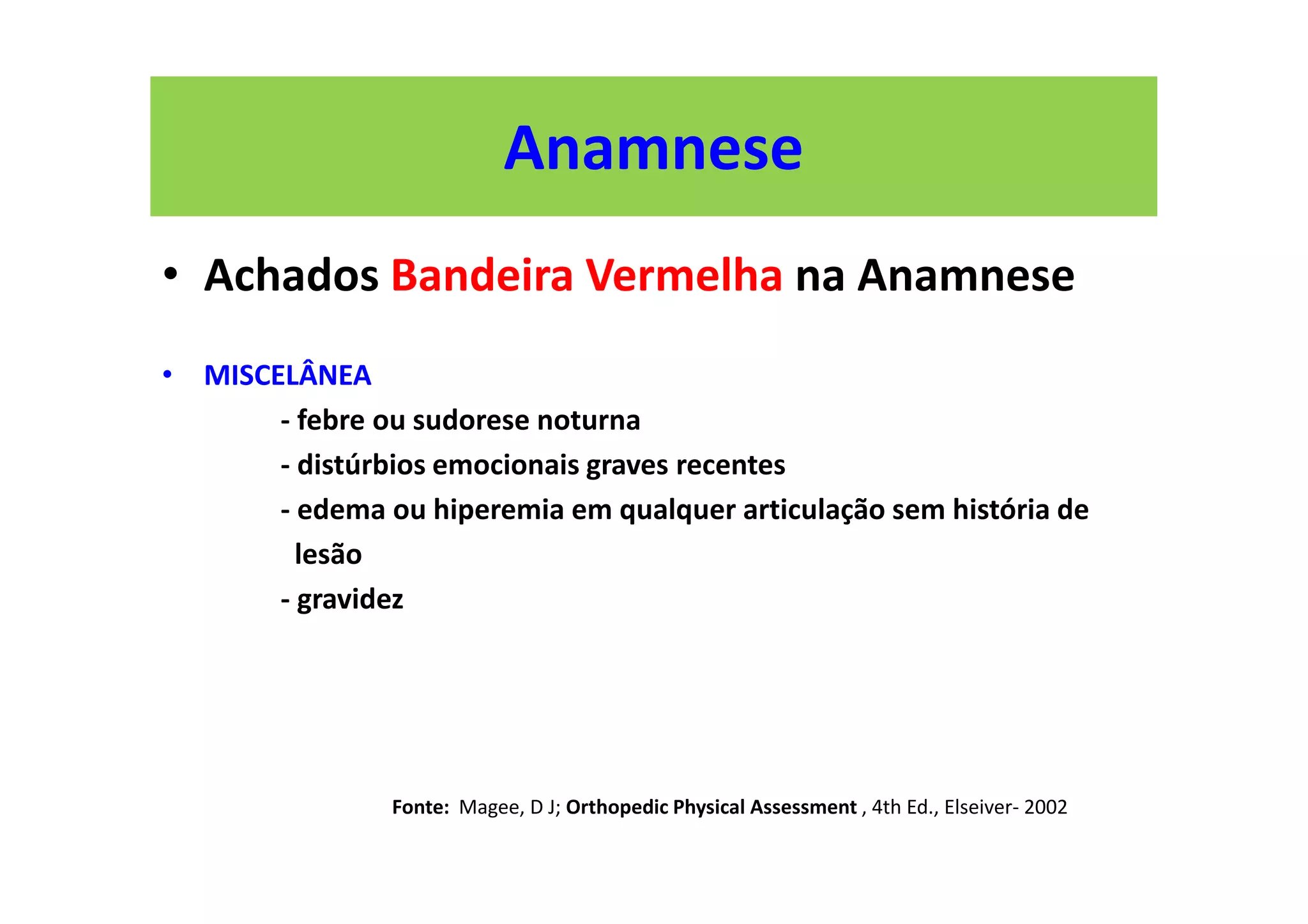 Anamnese

• Achados Bandeira Vermelha na Anamnese

• MISCELÂNEA

- febre ou sudorese noturna

- distúrbios emocionais graves recentes

- edema ou hiperemia em qualquer articulação sem história de lesão

- gravidez

Fonte: Magee, D J; Orthopedic Physical Assessment , 4th Ed., Elseiver- 2002